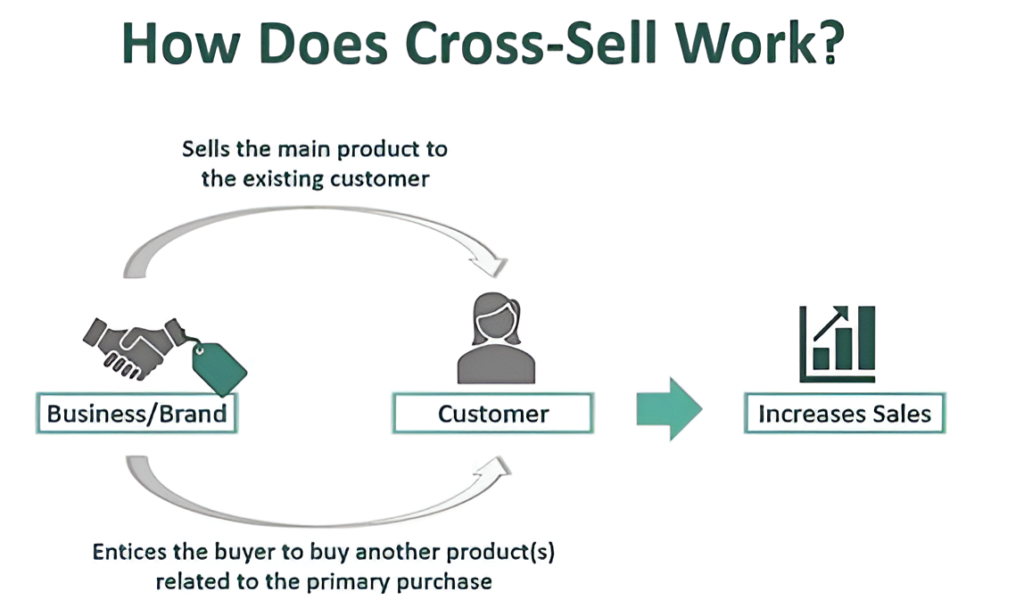 How Does Cross-Sell Work?

Sells the main product to the existing customer

Business/Brand

Customer

Increases Sales

Entices the buyer to buy another product(s) related to the primary purchase